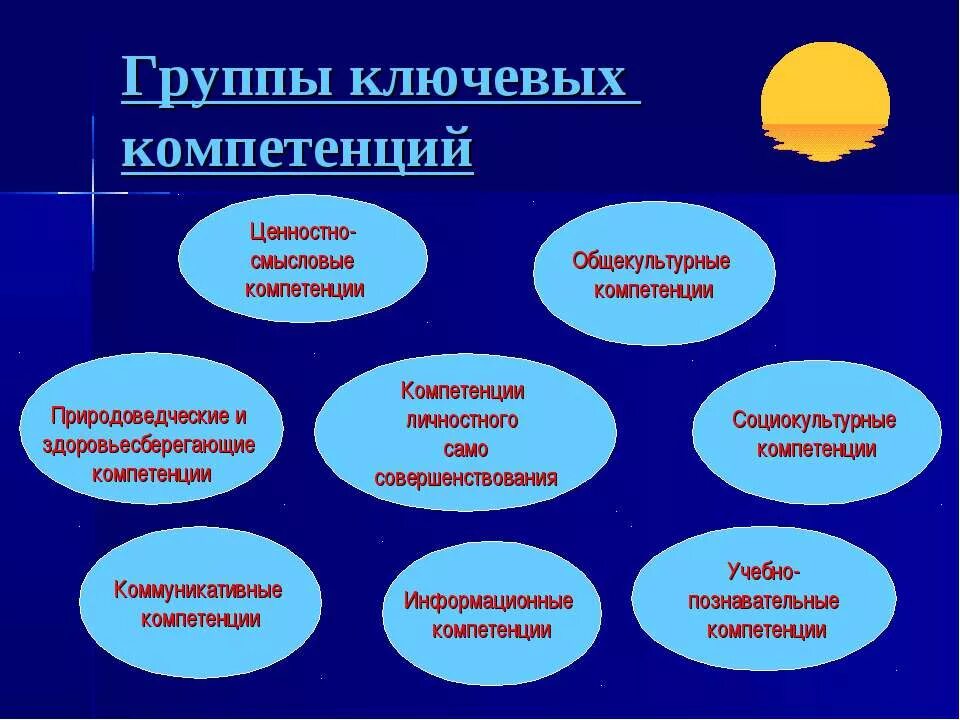 Группы ключевых компетенций

Ценностно-смысловые компетенции

Общекультурные компетенции

Природоведческие и здоровьесберегающие компетенции

Компетенции личностного само совершенствования

Социокультурные компетенции

Коммуникативные компетенции

Информационные компетенции

Учебно-познавательные компетенции